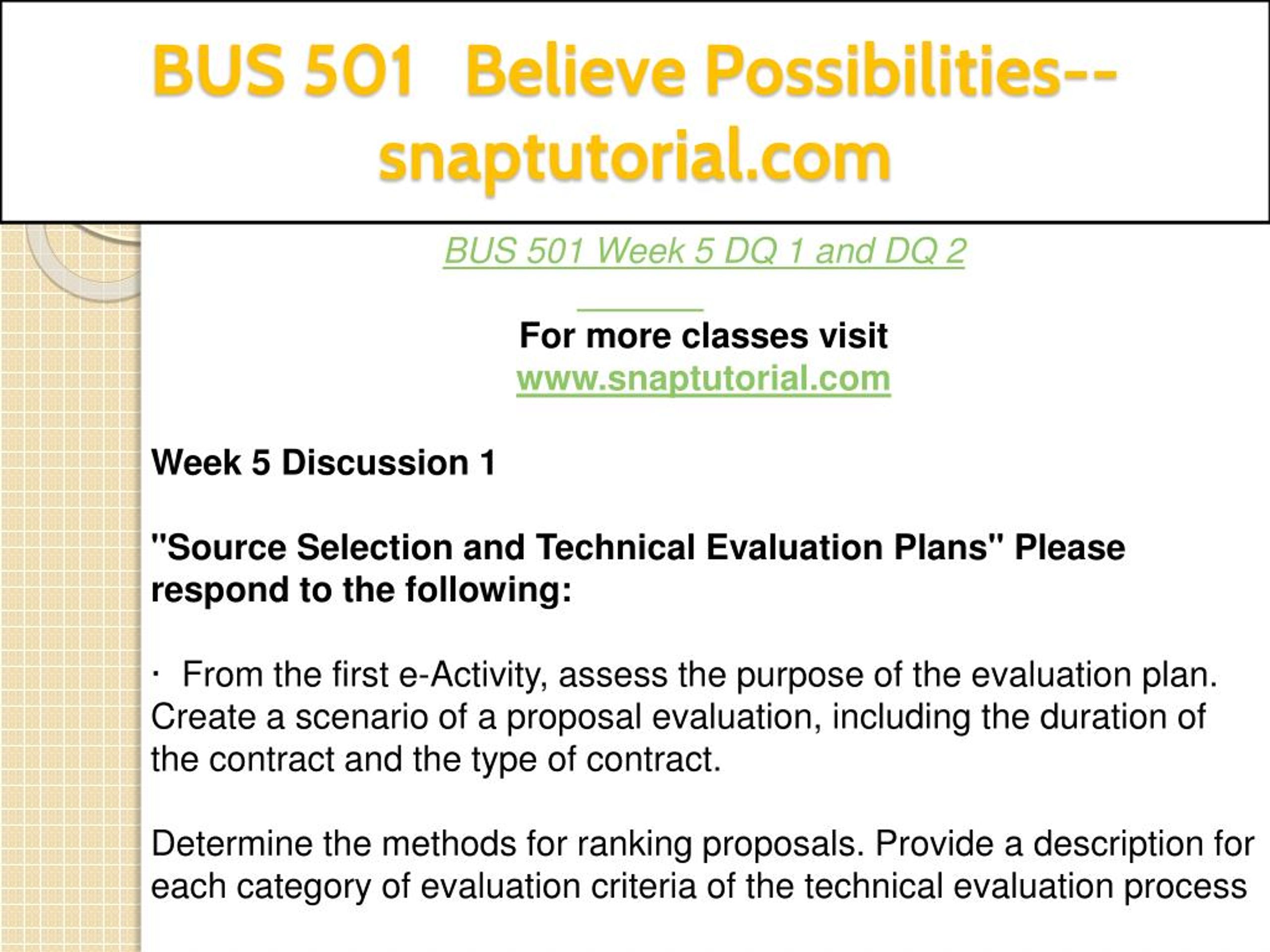 BUS 501 Believe Possibilities--snaptutorial.com

BUS 501 Week 5 DQ 1 and DQ 2

For more classes visit
www.snaptutorial.com

Week 5 Discussion 1

"Source Selection and Technical Evaluation Plans" Please respond to the following:

· From the first e-Activity, assess the purpose of the evaluation plan. Create a scenario of a proposal evaluation, including the duration of the contract and the type of contract.

Determine the methods for ranking proposals. Provide a description for each category of evaluation criteria of the technical evaluation process